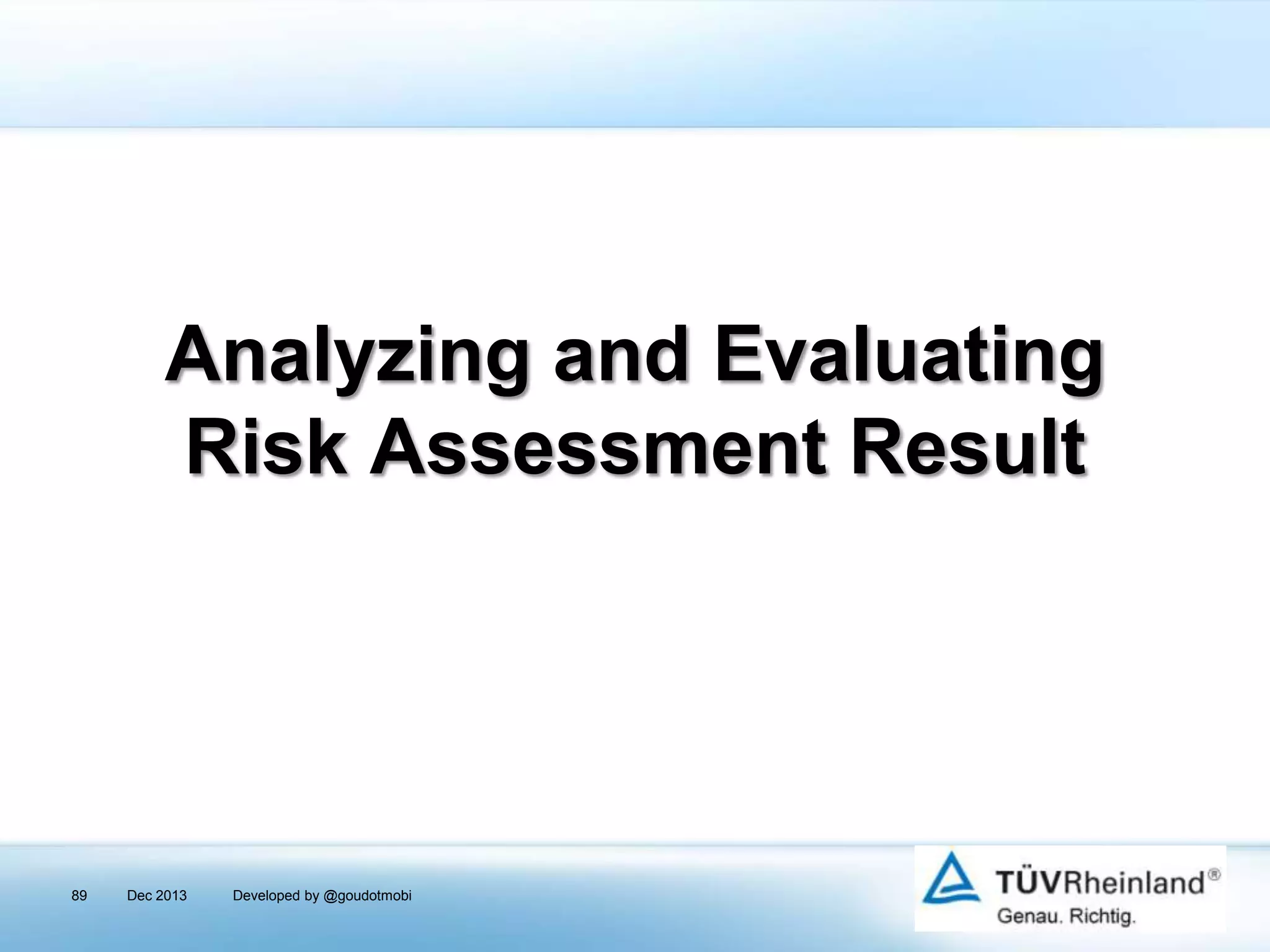 Analyzing and Evaluating Risk Assessment Result

89 Dec 2013 Developed by @goudotmobi

TÜVRheinland®
Genau. Richtig.